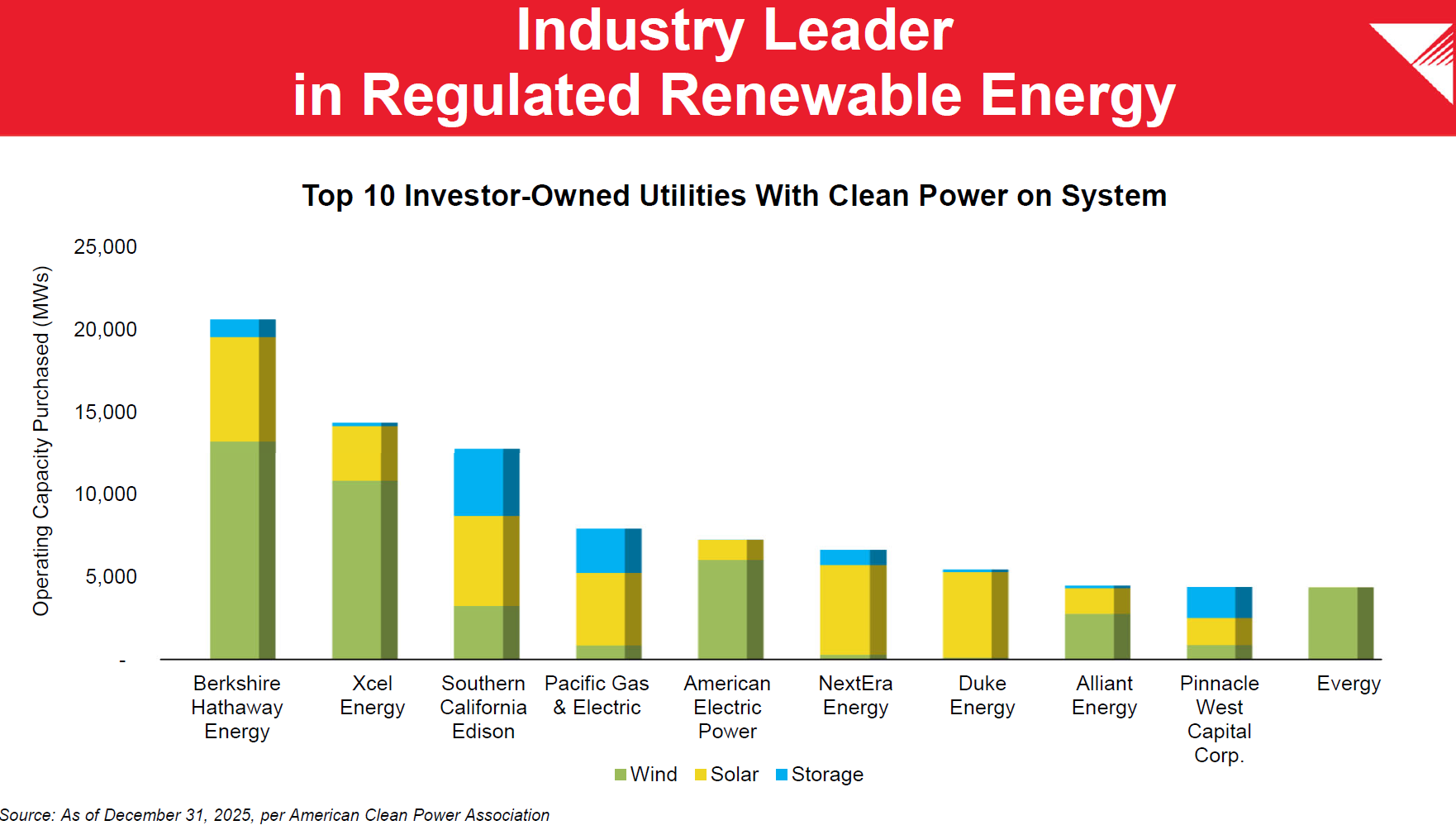 Industry Leader
in Regulated Renewable Energy

Top 10 Investor-Owned Utilities With Clean Power on System

Operating Capacity Purchased (MWs)

25,000
20,000
15,000
10,000
5,000
-

Berkshire Hathaway Energy
Xcel Energy
Southern California Edison
Pacific Gas & Electric
American Electric Power
NextEra Energy
Duke Energy
Alliant Energy
Pinnacle West Capital Corp.
Evergy

Wind Solar Storage

Source: As of December 31, 2025, per American Clean Power Association